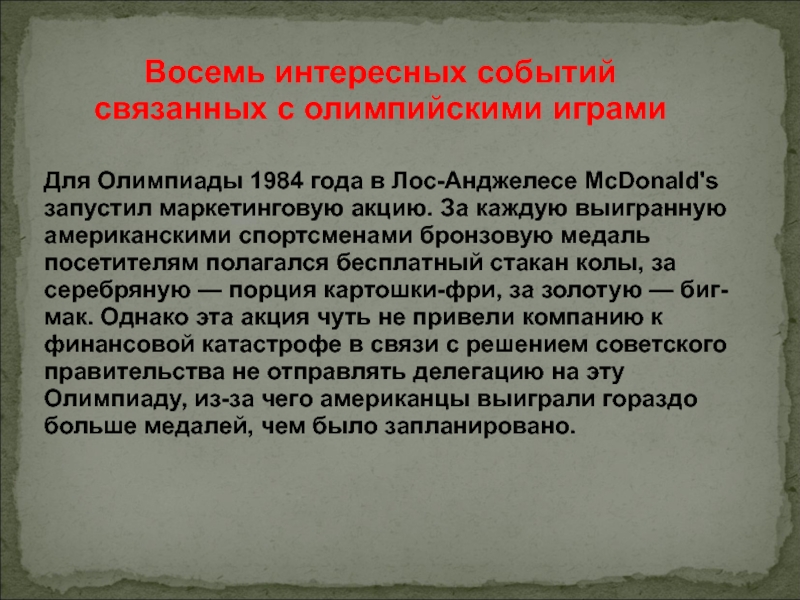 Восемь интересных событий связанных с олимпийскими играми

Для Олимпиады 1984 года в Лос-Анджелесе McDonald's запустил маркетинговую акцию. За каждую выигранную американскими спортсменами бронзовую медаль посетителям полагался бесплатный стакан колы, за серебряную — порция картошки-фри, за золотую — биг-мак. Однако эта акция чуть не привели компанию к финансовой катастрофе в связи с решением советского правительства не отправлять делегацию на эту Олимпиаду, из-за чего американцы выиграли гораздо больше медалей, чем было запланировано.